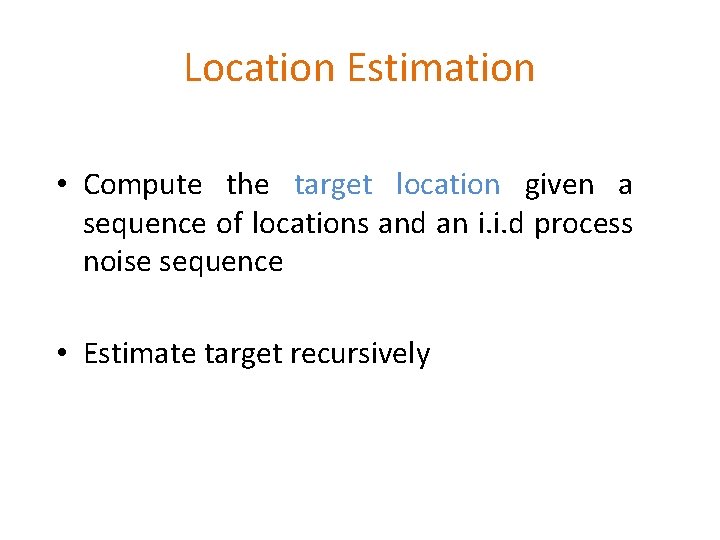 Location Estimation

• Compute the target location given a sequence of locations and an i.i.d process noise sequence

• Estimate target recursively